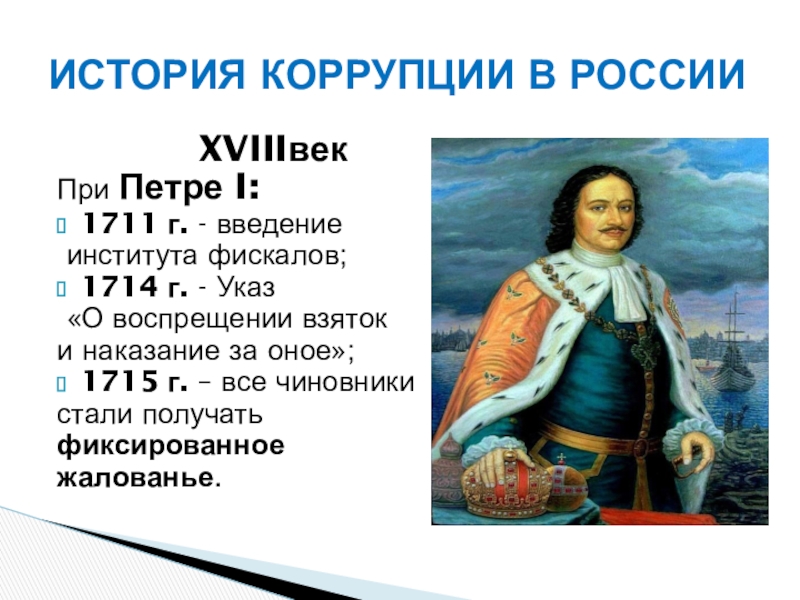 ИСТОРИЯ КОРРУПЦИИ В РОССИИ

XVIIIвек

При Петре I:

 1711 г. - введение института фискалов;

 1714 г. - Указ «О воспрещении взяток и наказание за оное»;

 1715 г. – все чиновники стали получать фиксированное жалованье.